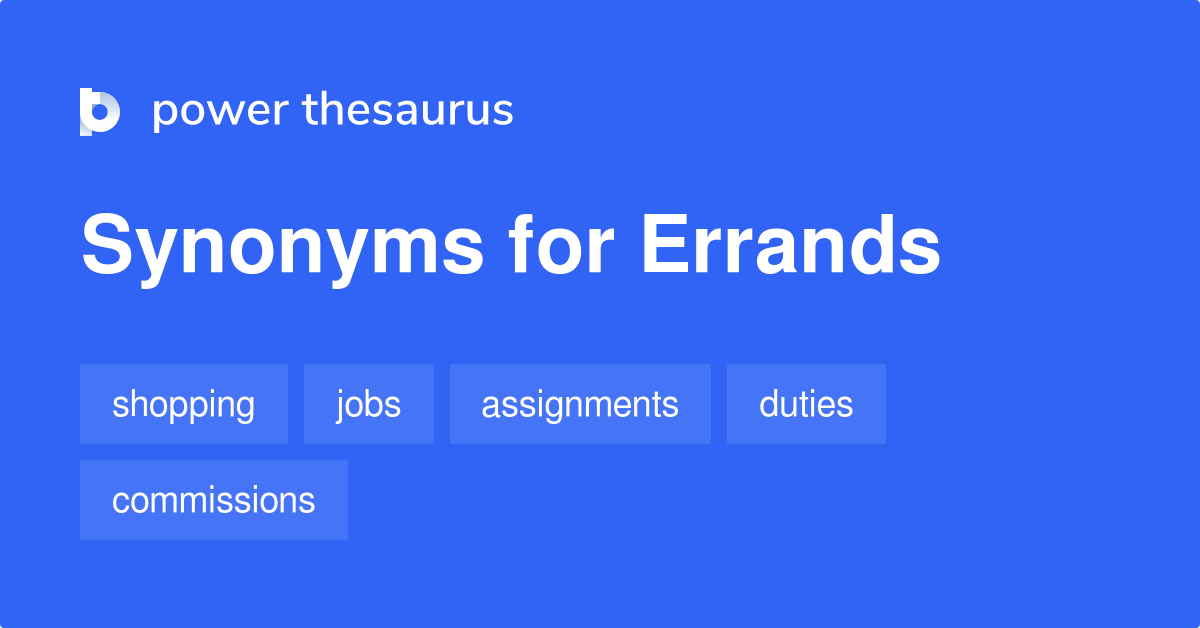 power thesaurus

Synonyms for Errands

shopping
jobs
assignments
duties
commissions